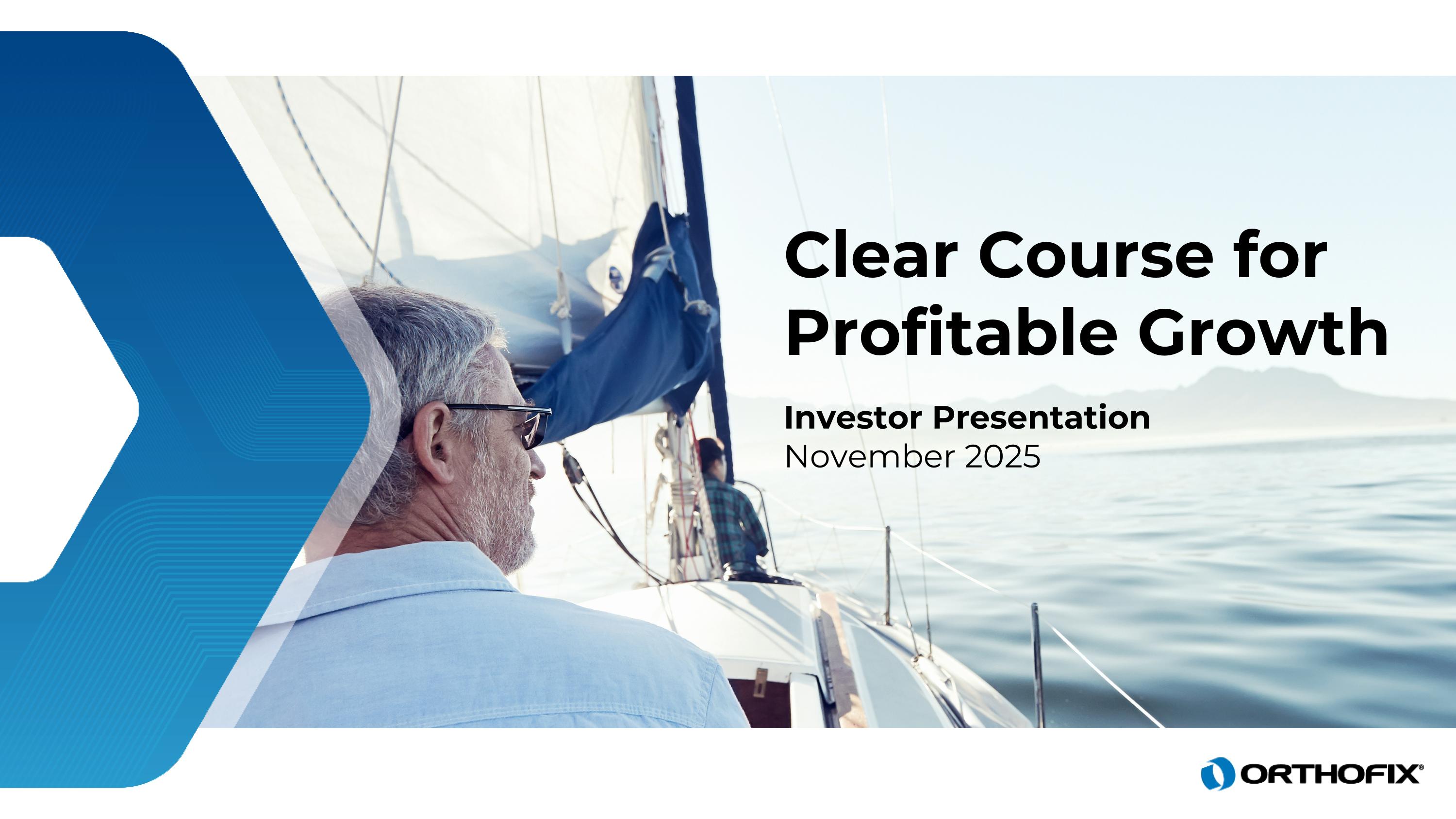 Clear Course for Profitable Growth

Investor Presentation
November 2025

ORTHOFIX®